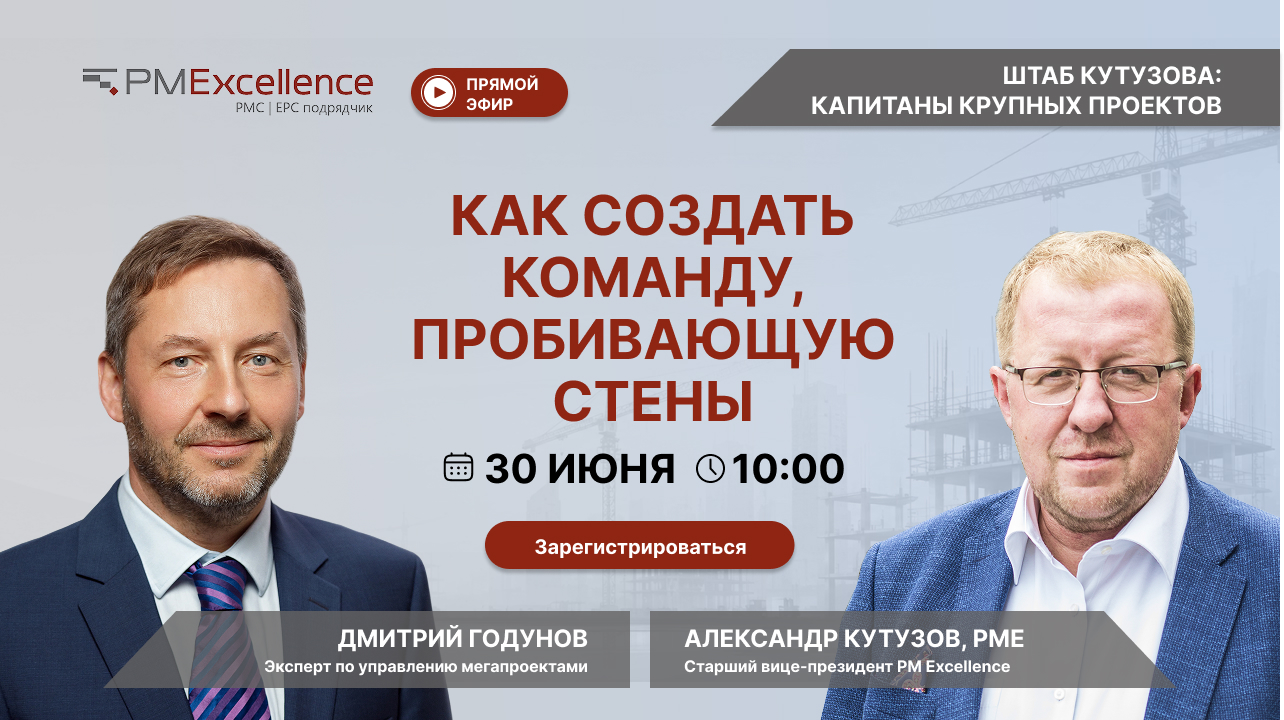 PMExcellence
PMC | EPC подрядчик

ПРЯМОЙ ЭФИР

ШТАБ КУТУЗОВА:
КАПИТАНЫ КРУПНЫХ ПРОЕКТОВ

КАК СОЗДАТЬ КОМАНДУ, ПРОБИВАЮЩУЮ СТЕНЫ

30 ИЮНЯ 10:00

Зарегистрироваться

ДМИТРИЙ ГОДУНОВ
Эксперт по управлению мегапроектами

АЛЕКСАНДР КУТУЗОВ, PME
Старший вице-президент PM Excellence